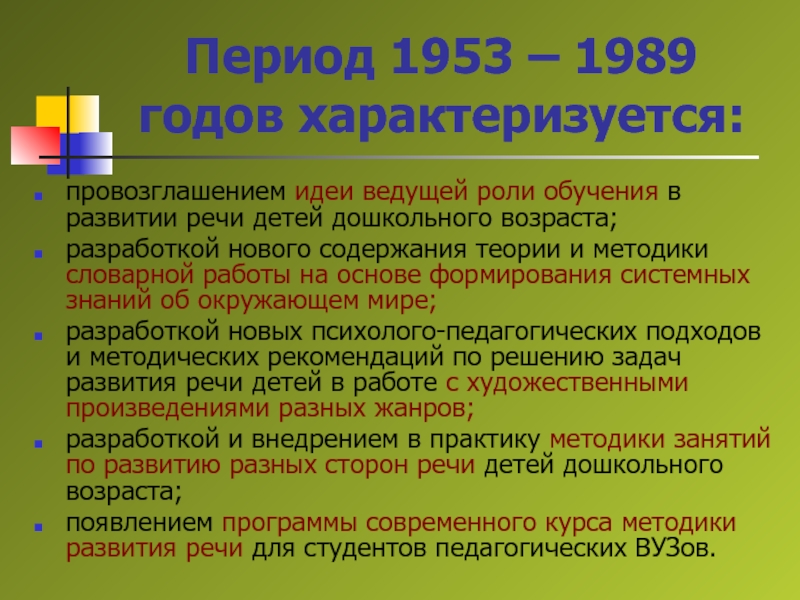 Период 1953 – 1989 годов характеризуется:

провозглашением идеи ведущей роли обучения в развитии речи детей дошкольного возраста;

разработкой нового содержания теории и методики словарной работы на основе формирования системных знаний об окружающем мире;

разработкой новых психолого-педагогических подходов и методических рекомендаций по решению задач развития речи детей в работе с художественными произведениями разных жанров;

разработкой и внедрением в практику методики занятий по развитию разных сторон речи детей дошкольного возраста;

появлением программы современного курса методики развития речи для студентов педагогических ВУЗов.